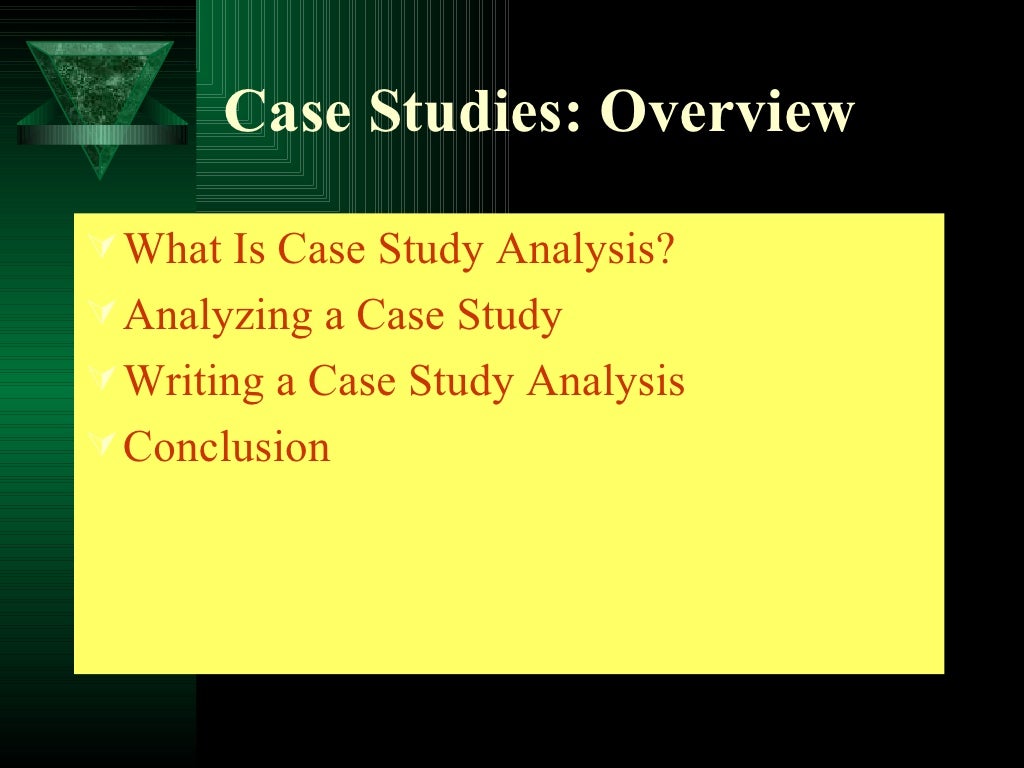 Case Studies: Overview

What Is Case Study Analysis?
Analyzing a Case Study
Writing a Case Study Analysis
Conclusion